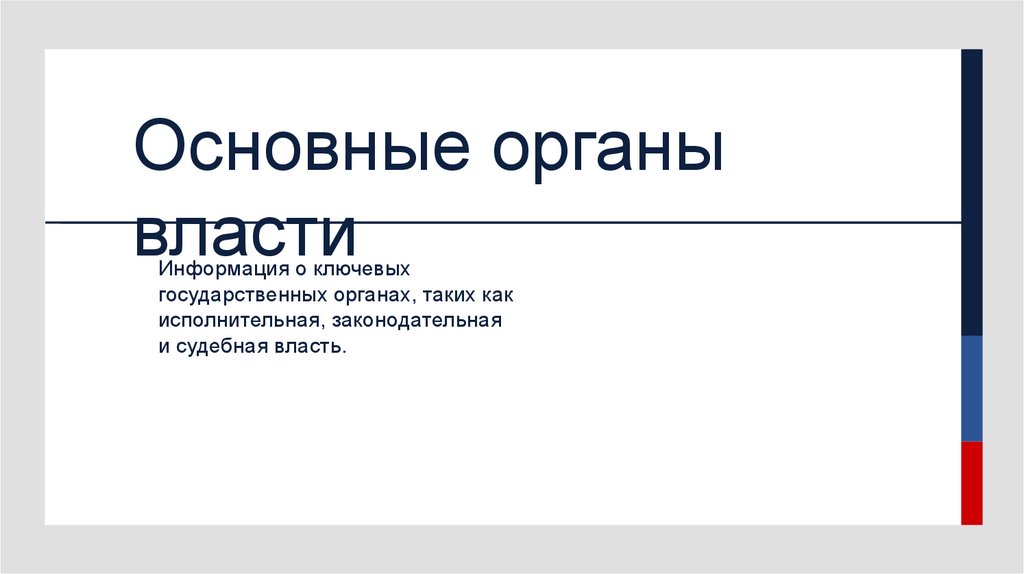 Основные органы власти

Информация о ключевых государственных органах, таких как исполнительная, законодательная и судебная власть.